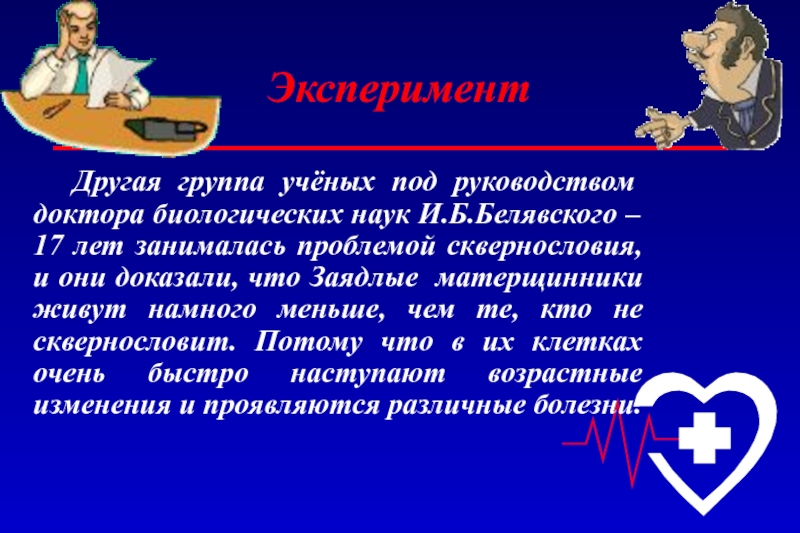 Эксперимент

Другая группа учёных под руководством доктора биологических наук И.Б.Белявского – 17 лет занималась проблемой сквернословия, и они доказали, что Заядлые матерщинники живут намного меньше, чем те, кто не сквернословит. Потому что в их клетках очень быстро наступают возрастные изменения и проявляются различные болезни.